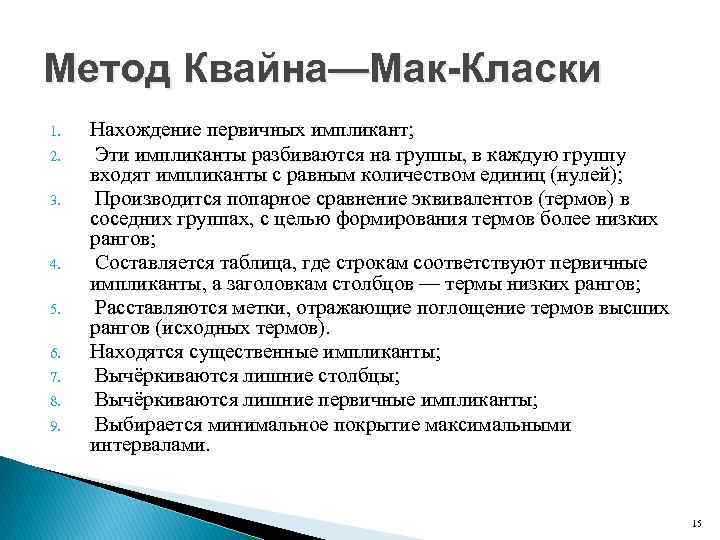 Метод Квайна—Мак-Класки

1. Нахождение первичных импликант;
2. Эти импликанты разбиваются на группы, в каждую группу входят импликанты с равным количеством единиц (нулей);
3. Производится попарное сравнение эквивалентов (термов) в соседних группах, с целью формирования термов более низких рангов;
4. Составляется таблица, где строкам соответствуют первичные импликанты, а заголовкам столбцов — термы низких рангов;
5. Расставляются метки, отражающие поглощение термов высших рангов (исходных термов).
6. Находятся существенные импликанты;
7. Вычёркиваются лишние столбцы;
8. Вычёркиваются лишние первичные импликанты;
9. Выбирается минимальное покрытие максимальными интервалами.

15